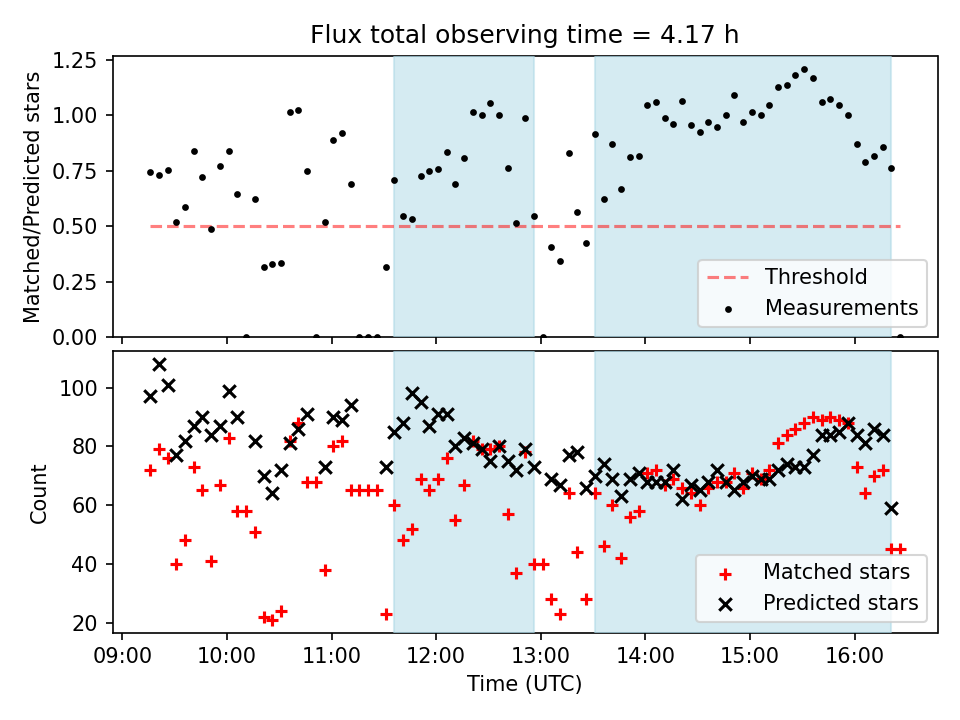 Flux total observing time = 4.17 h

Matched/Predicted stars

1.25
1.00
0.75
0.50
0.25
0.00

Threshold
Measurements

Count

100
80
60
40
20

Matched stars
Predicted stars

09:00 10:00 11:00 12:00 13:00 14:00 15:00 16:00

Time (UTC)